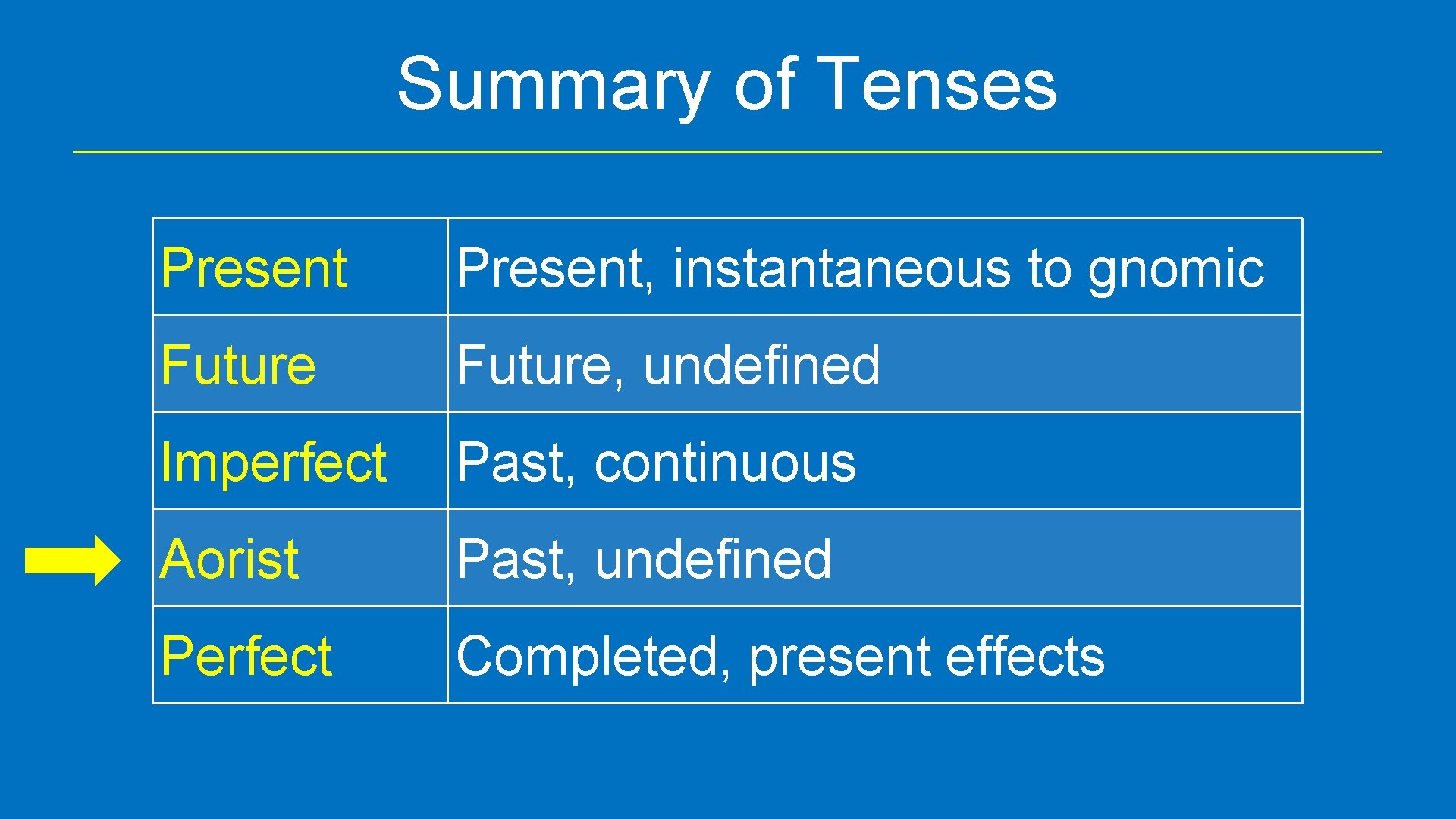 Summary of Tenses

| Present | Present, instantaneous to gnomic |
|---|---|
| Future | Future, undefined |
| Imperfect | Past, continuous |
| Aorist | Past, undefined |
| Perfect | Completed, present effects |